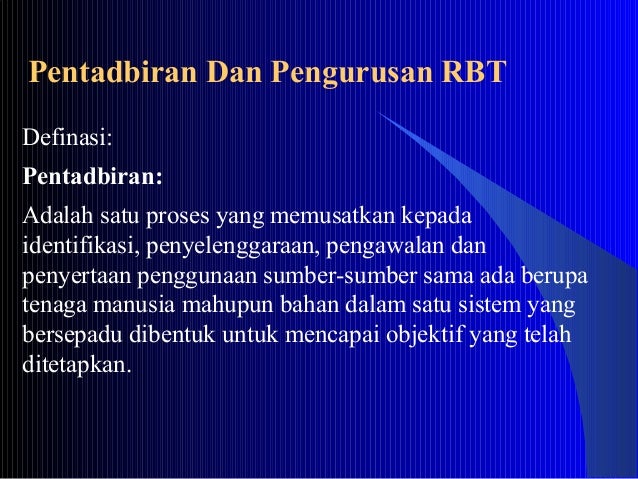 Pentadbiran Dan Pengurusan RBT

Definasi:

Pentadbiran:

Adalah satu proses yang memusatkan kepada identifikasi, penyelenggaraan, pengawalan dan penyertaan penggunaan sumber-sumber sama ada berupa tenaga manusia mahupun bahan dalam satu sistem yang bersepadu dibentuk untuk mencapai objektif yang telah ditetapkan.